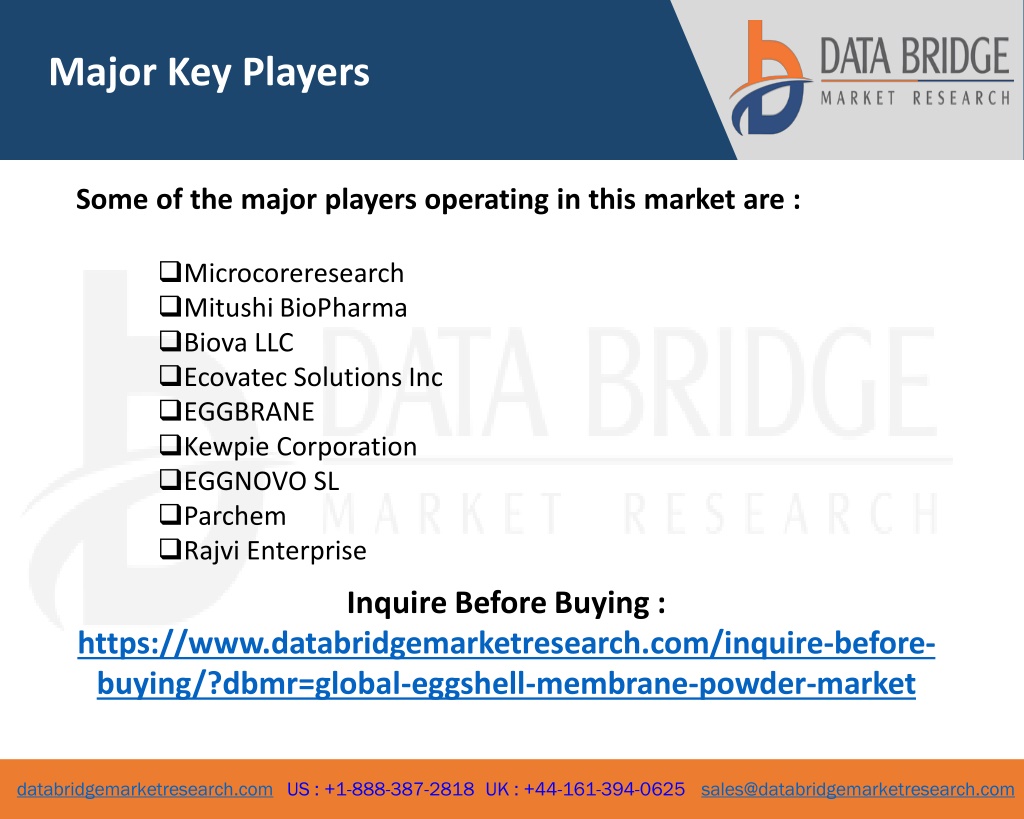 Major Key Players

DATA BRIDGE
MARKET RESEARCH

Some of the major players operating in this market are :

❑Microcoreresearch
❑Mitushi BioPharma
❑Biova LLC
❑Ecovatec Solutions Inc
❑EGGBRANE
❑Kewpie Corporation
❑EGGNOVO SL
❑Parchem
❑Rajvi Enterprise

DATA BRIDGE
MARKET RESEARCH

Inquire Before Buying :
https://www.databridgemarketresearch.com/inquire-before-buying/?dbmr=global-eggshell-membrane-powder-market

databridgemarketresearch.com US : +1-888-387-2818 UK : +44-161-394-0625 sales@databridgemarketresearch.com